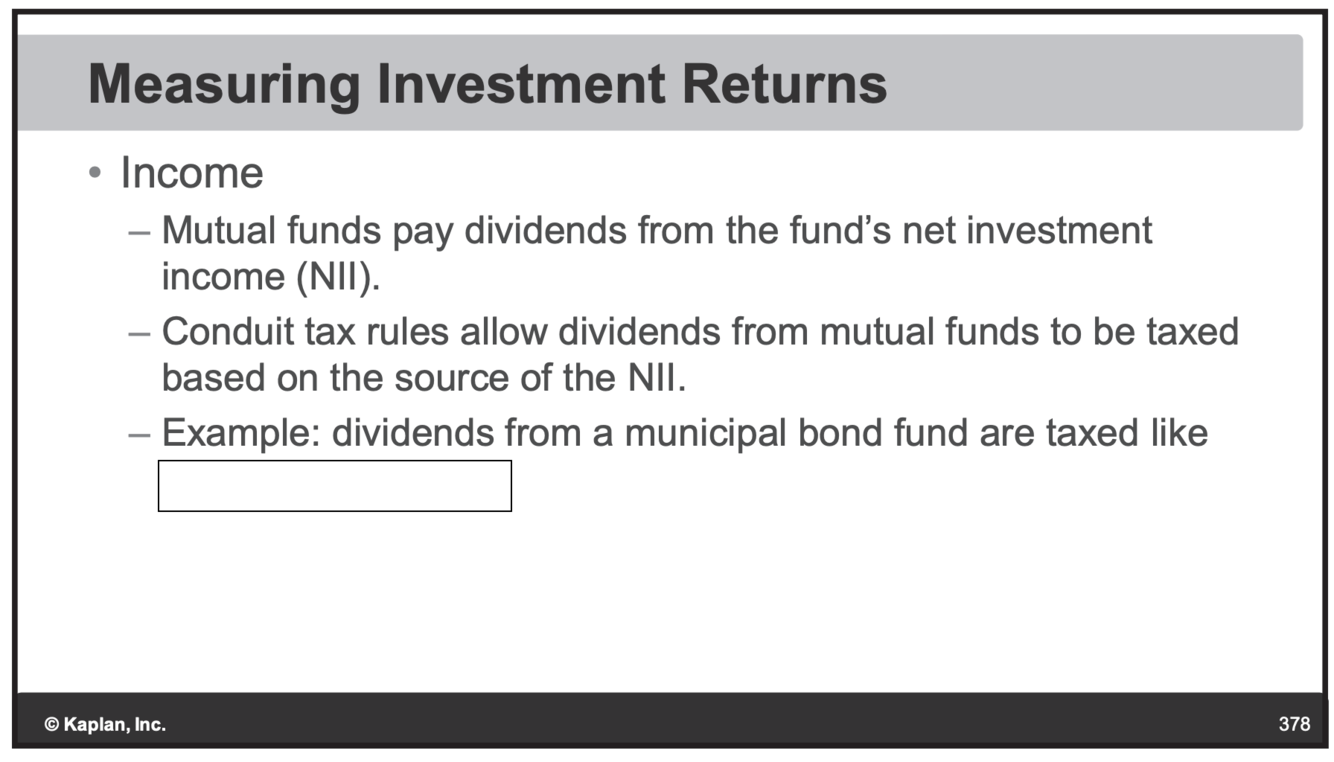 Measuring Investment Returns

• Income

– Mutual funds pay dividends from the fund's net investment income (NII).

– Conduit tax rules allow dividends from mutual funds to be taxed based on the source of the NII.

– Example: dividends from a municipal bond fund are taxed like

© Kaplan, Inc.

378